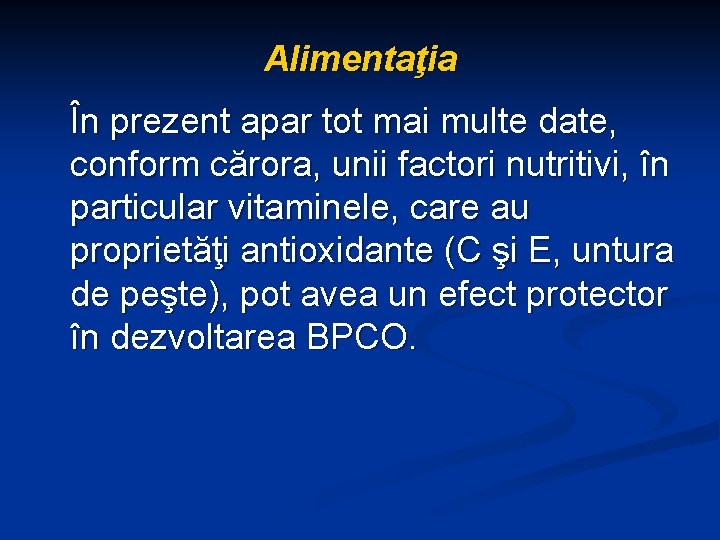 Alimentaţia

În prezent apar tot mai multe date, conform cărora, unii factori nutritivi, în particular vitaminele, care au proprietăţi antioxidante (C şi E, untura de peşte), pot avea un efect protector în dezvoltarea BPCO.